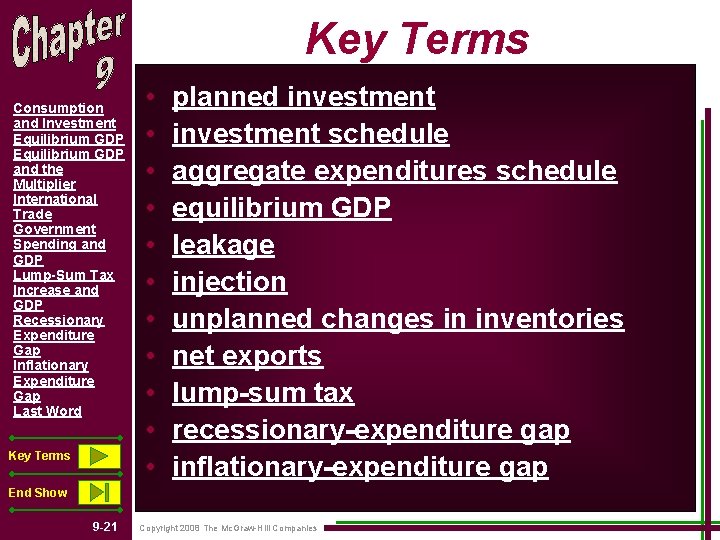 Chapter 9

Consumption and Investment
Equilibrium GDP
Equilibrium GDP and the Multiplier
International Trade
Government Spending and GDP
Lump-Sum Tax Increase and GDP
Recessionary Expenditure Gap
Inflationary Expenditure Gap
Last Word

Key Terms

End Show

9-21

Key Terms

- planned investment
- investment schedule
- aggregate expenditures schedule
- equilibrium GDP
- leakage
- injection
- unplanned changes in inventories
- net exports
- lump-sum tax
- recessionary-expenditure gap
- inflationary-expenditure gap

Copyright 2008 The McGraw-Hill Companies